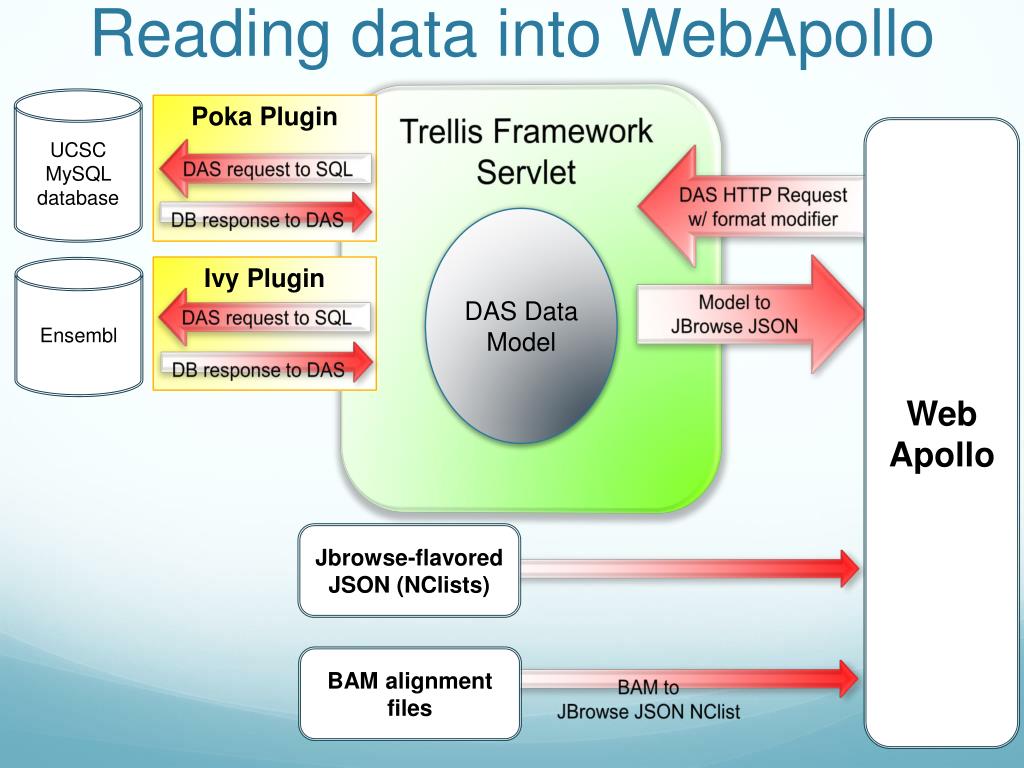 Reading data into WebApollo

UCSC MySQL database

Poka Plugin

DAS request to SQL

DB response to DAS

Ensembl

Ivy Plugin

DAS request to SQL

DB response to DAS

Trellis Framework Servlet

DAS Data Model

DAS HTTP Request w/ format modifier

Model to JBrowse JSON

Web Apollo

Jbrowse-flavored JSON (NClists)

BAM alignment files

BAM to JBrowse JSON NClist